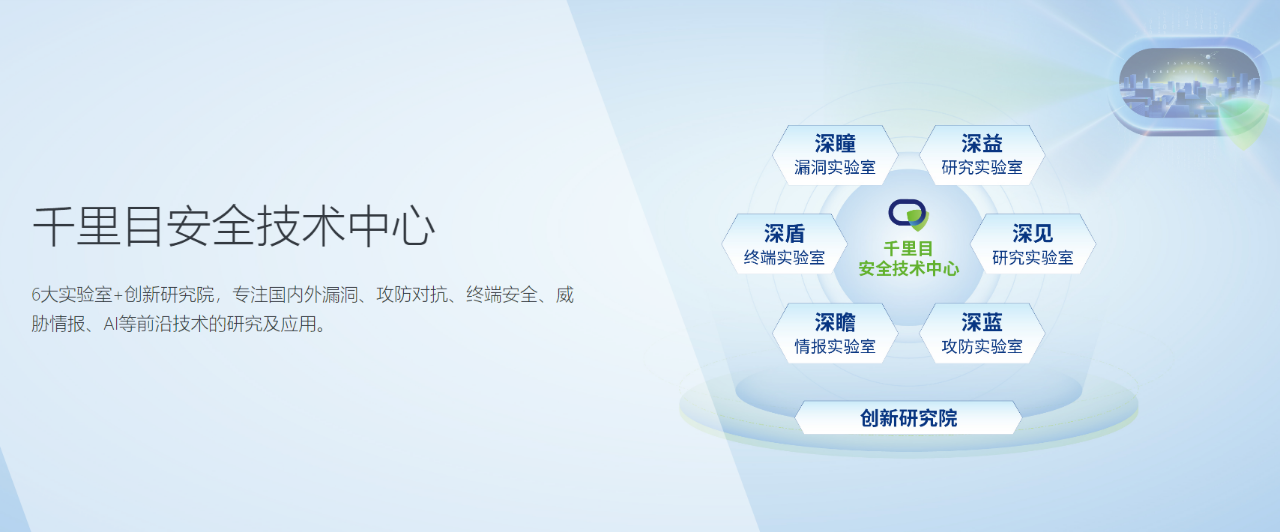 千里目安全技术中心

6大实验室+创新研究院，专注国内外漏洞、攻防对抗、终端安全、威胁情报、AI等前沿技术的研究及应用。

深瞳
漏洞实验室

深益
研究实验室

深盾
终端实验室

千里目
安全技术中心

深见
研究实验室

深瞻
情报实验室

深蓝
攻防实验室

创新研究院